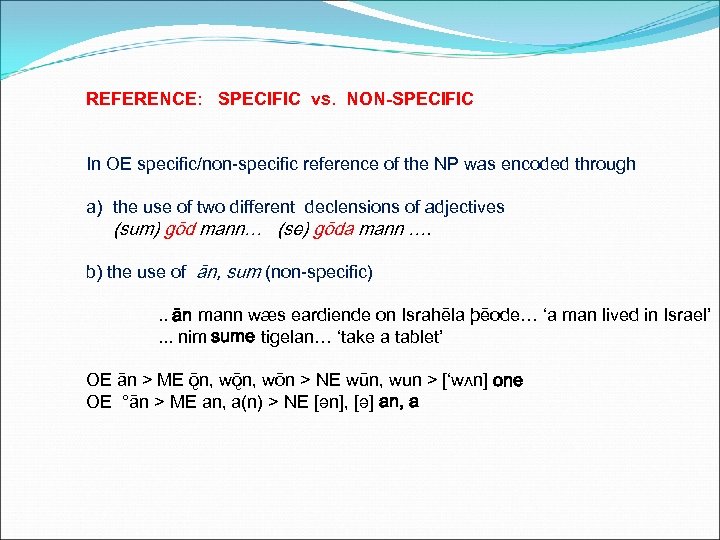 REFERENCE: SPECIFIC vs. NON-SPECIFIC

In OE specific/non-specific reference of the NP was encoded through

a) the use of two different declensions of adjectives
(sum) gōd mann… (se) gōda mann ….

b) the use of ān, sum (non-specific)

.. ān mann wæs eardiende on Israhēla þēode… ‘a man lived in Israel’
... nim sume tigelan… ‘take a tablet’

OE ān > ME ǭn, wǭn, wōn > NE wūn, wun > [‘wʌn] one
OE °ān > ME an, a(n) > NE [ən], [ə] an, a